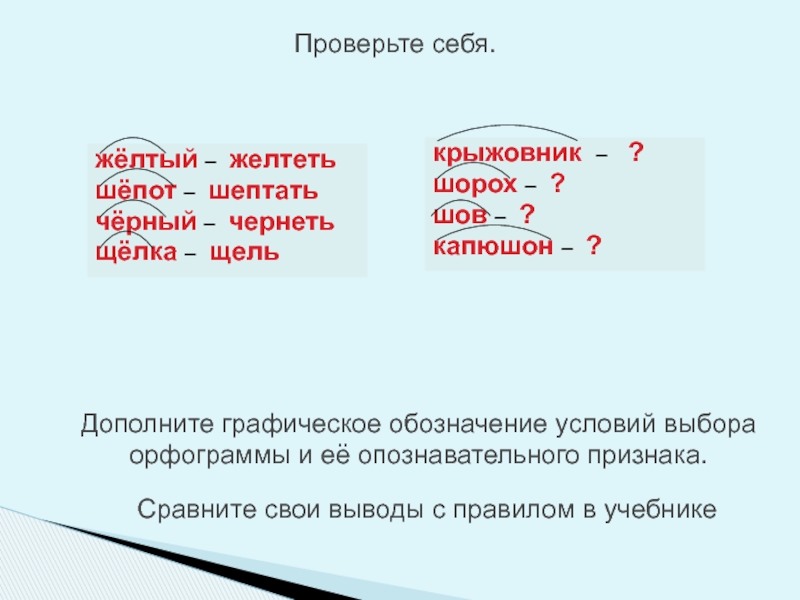 Проверьте себя.

жёлтый – желтеть
шёпот – шептать
чёрный – чернеть
щёлка – щель

крыжовник – ?
шорох – ?
шов – ?
капюшон – ?

Дополните графическое обозначение условий выбора орфограммы и её опознавательного признака.

Сравните свои выводы с правилом в учебнике